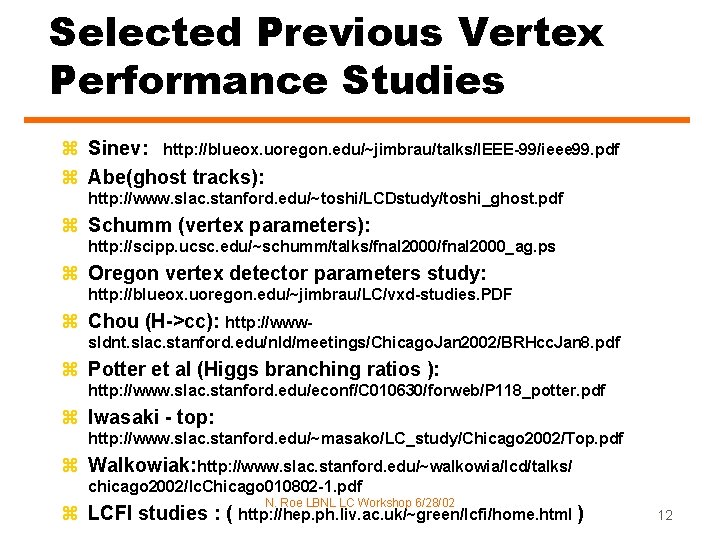 Selected Previous Vertex Performance Studies

⌘ Sinev: http://blueox.uoregon.edu/~jimbrau/talks/IEEE-99/ieee99.pdf

⌘ Abe(ghost tracks): http://www.slac.stanford.edu/~toshi/LCDstudy/toshi_ghost.pdf

⌘ Schumm (vertex parameters): http://scipp.ucsc.edu/~schumm/talks/fnal2000/fnal2000_ag.ps

⌘ Oregon vertex detector parameters study: http://blueox.uoregon.edu/~jimbrau/LC/vxd-studies.PDF

⌘ Chou (H->cc): http://www-sldnt.slac.stanford.edu/nld/meetings/ChicagoJan2002/BRHccJan8.pdf

⌘ Potter et al (Higgs branching ratios ): http://www.slac.stanford.edu/econf/C010630/forweb/P118_potter.pdf

⌘ Iwasaki - top: http://www.slac.stanford.edu/~masako/LC_study/Chicago2002/Top.pdf

⌘ Walkowiak:http://www.slac.stanford.edu/~walkowia/lcd/talks/chicago2002/lcChicago010802-1.pdf

N. Roe LBNL LC Workshop 6/28/02

⌘ LCFI studies : ( http://hep.ph.liv.ac.uk/~green/lcfi/home.html )

12